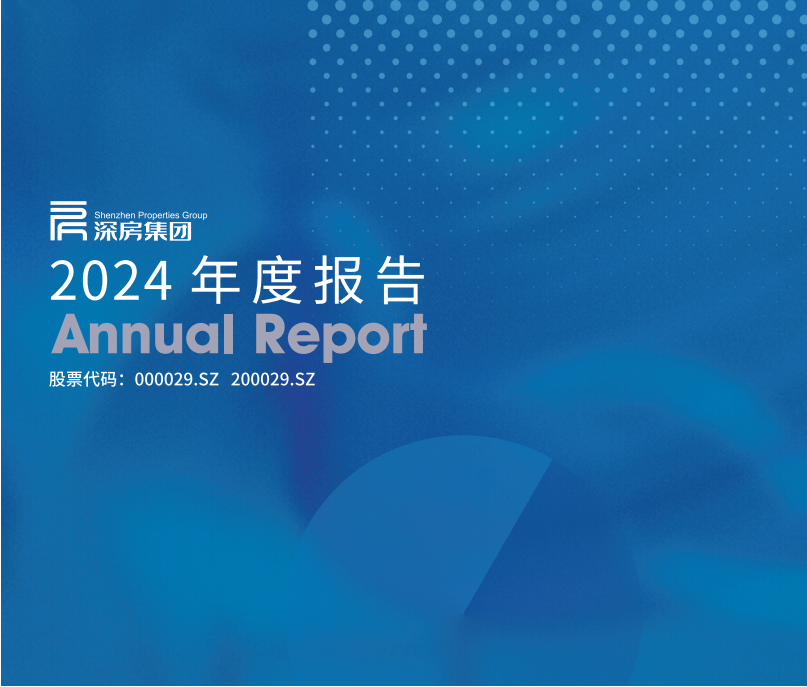 Shenzhen Properties Group
深房集团

2024 年度报告
Annual Report
股票代码：000029.SZ 200029.SZ